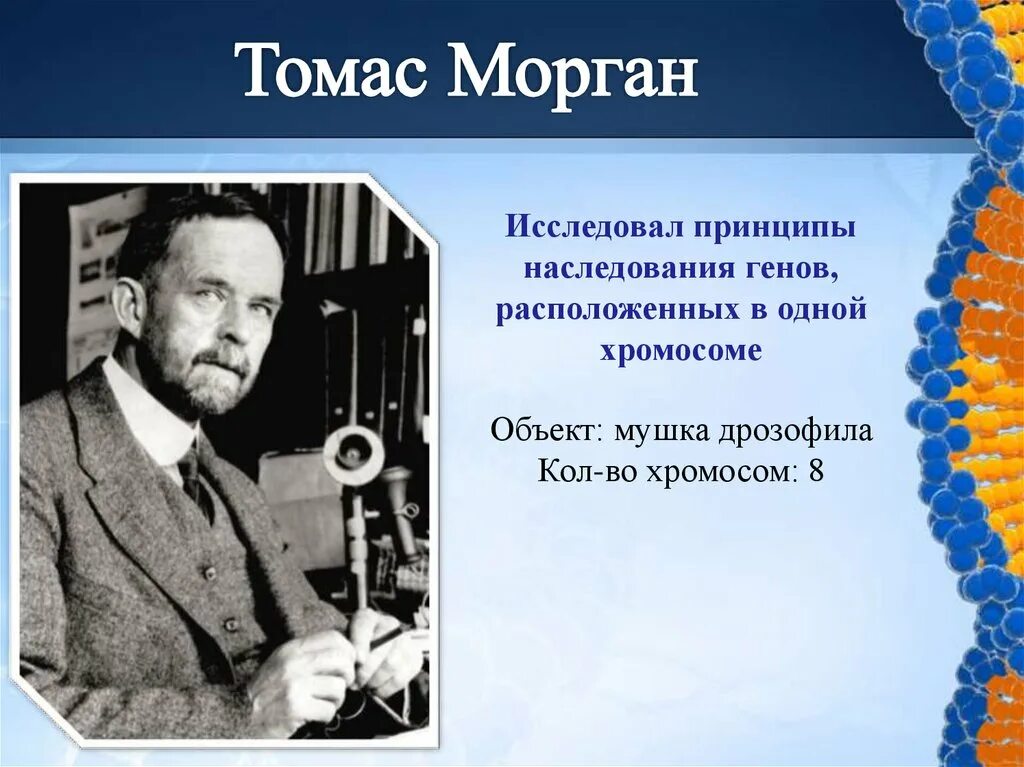 Томас Морган

Исследовал принципы наследования генов, расположенных в одной хромосоме

Объект: мушка дрозофила
Кол-во хромосом: 8